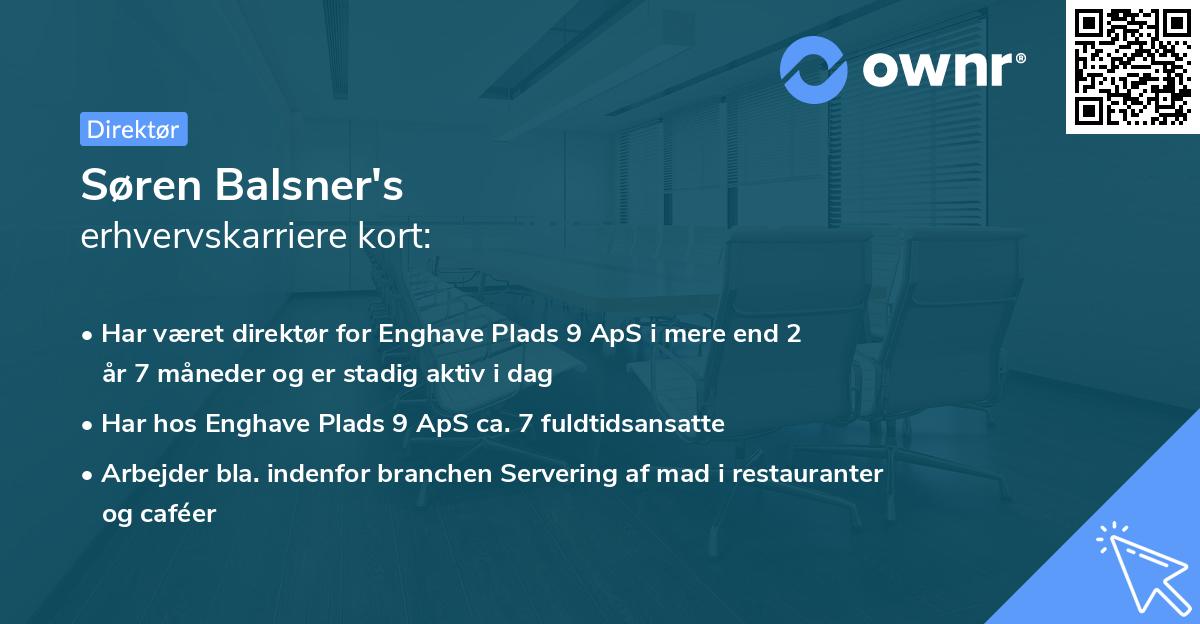 ownr®

Direktør

Søren Balsner's
erhvervskarriere kort:

• Har været direktør for Enghave Plads 9 ApS i mere end 2 år 7 måneder og er stadig aktiv i dag
• Har hos Enghave Plads 9 ApS ca. 7 fuldtidsansatte
• Arbejder bla. indenfor branchen Servering af mad i restauranter og caféer